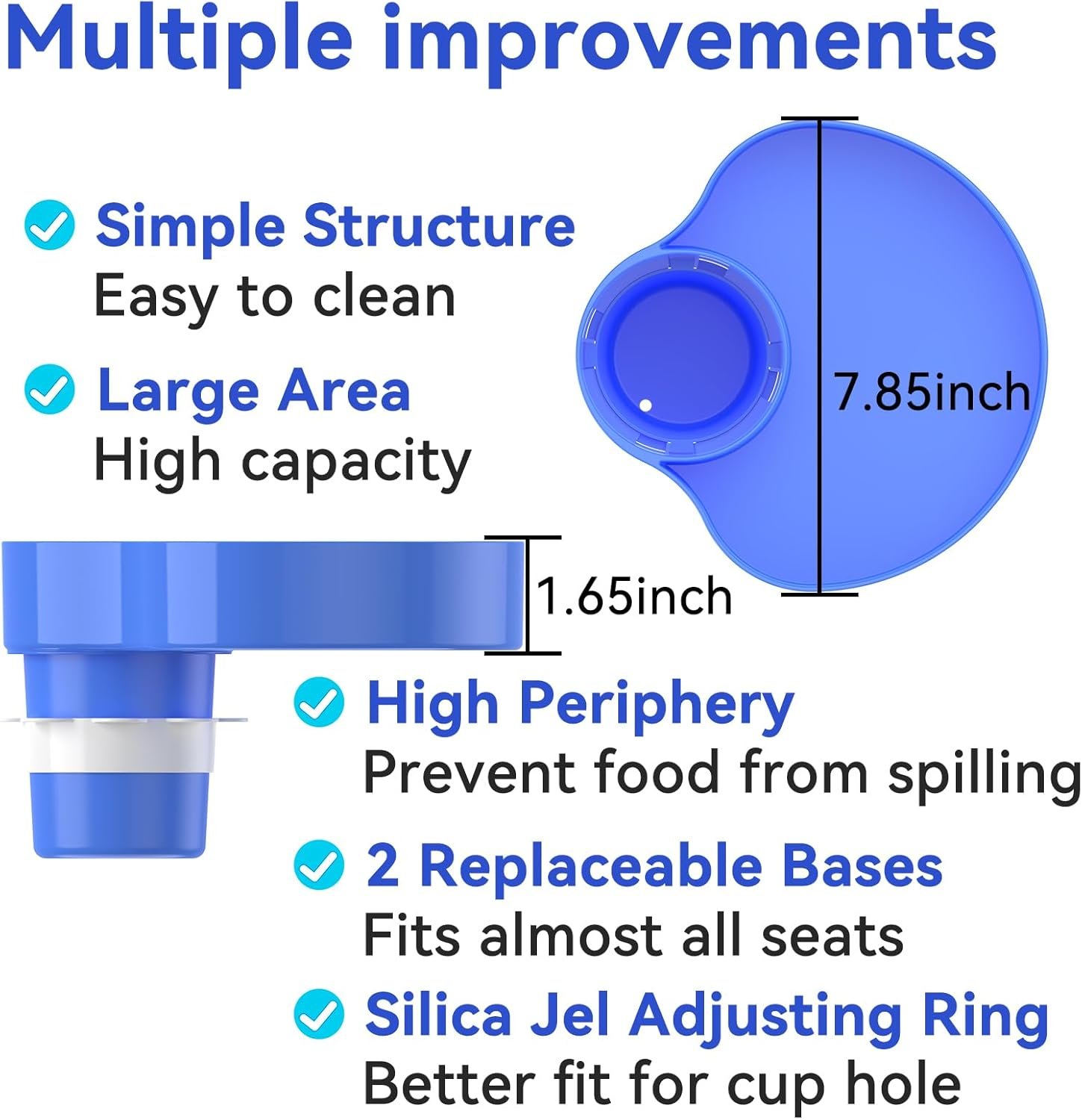 Multiple improvements

Simple Structure
Easy to clean

Large Area
High capacity

7.85inch

1.65inch

High Periphery
Prevent food from spilling

2 Replaceable Bases
Fits almost all seats

Silica Jel Adjusting Ring
Better fit for cup hole